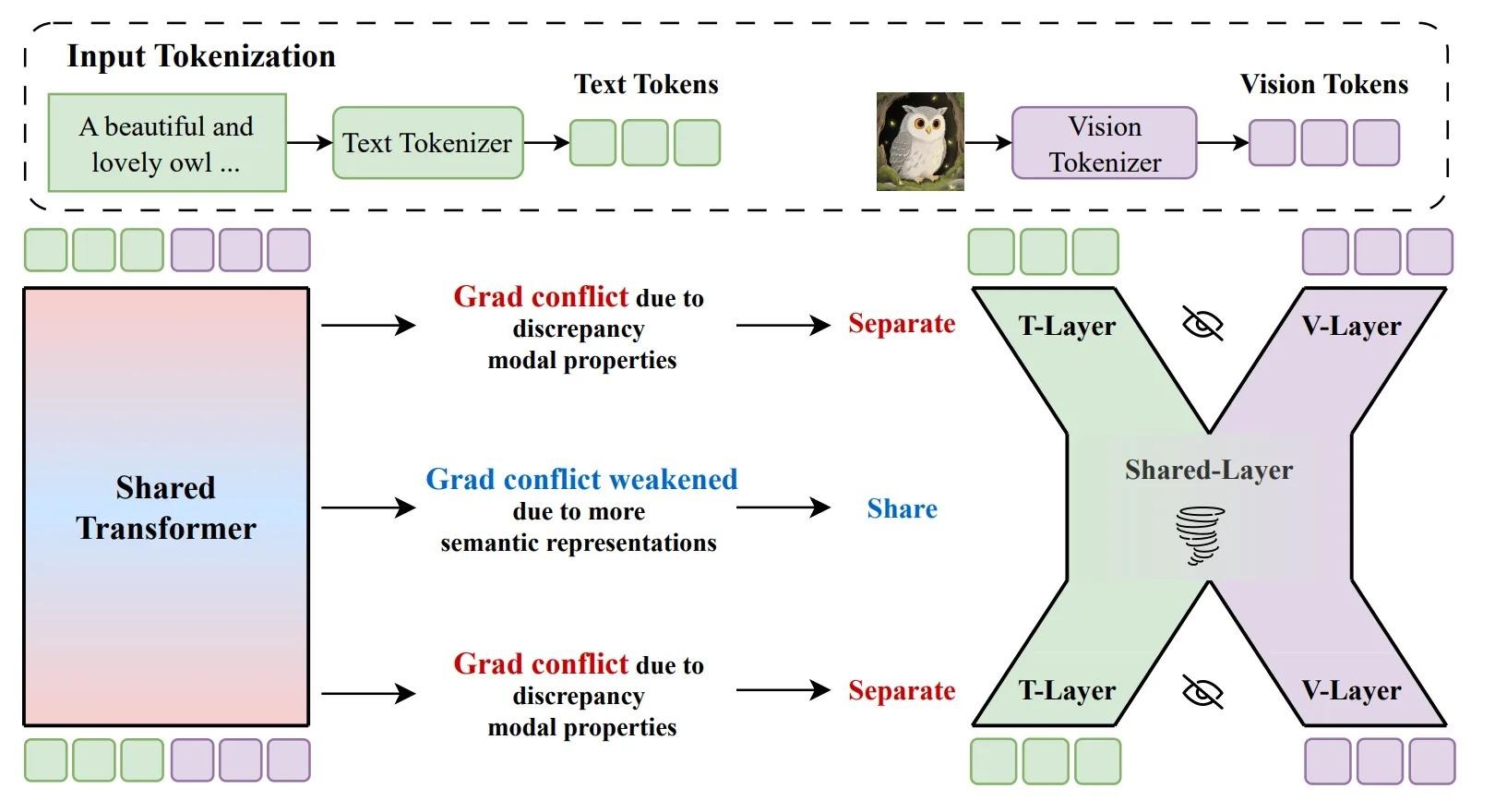 Input Tokenization

A beautiful and lovely owl ...

Text Tokenizer

Text Tokens

Vision Tokenizer

Vision Tokens

Shared Transformer

Grad conflict due to discrepancy modal properties

Separate

Grad conflict weakened due to more semantic representations

Share

Grad conflict due to discrepancy modal properties

Separate

T-Layer

V-Layer

Shared-Layer

T-Layer

V-Layer